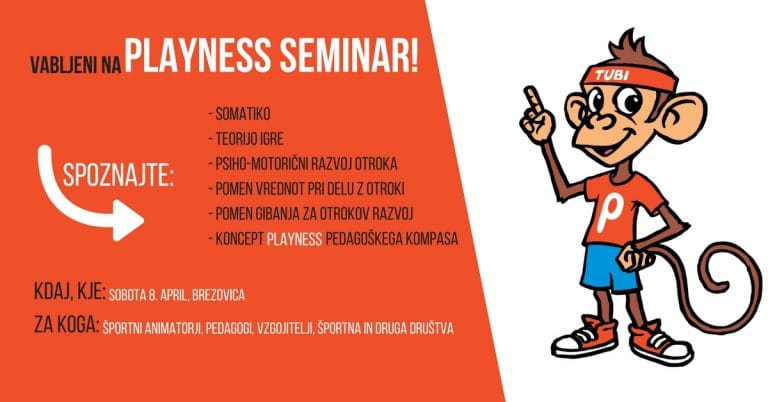 VABLJENI NA PLAYNESS SEMINAR!

SPOZNAJTE:

- SOMATIKO
- TEORIJO IGRE
- PSIHO-MOTORIČNI RAZVOJ OTROKA
- POMEN VREDNOT PRI DELU Z OTROKI
- POMEN GIBANJA ZA OTROKOV RAZVOJ
- KONCEPT PLAYNESS PEDAGOŠKEGA KOMPASA

KDAJ, KJE: SOBOTA 8. APRIL, BREZOVICA

ZA KOGA: ŠPORTNI ANIMATORJI, PEDAGOGI, VZGOJITELJI, ŠPORTNA IN DRUGA DRUŠTVA

TUBI

P